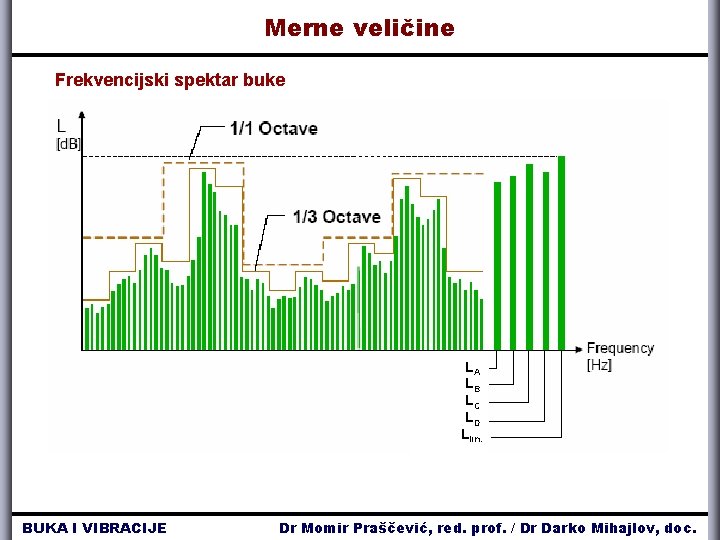 Merne veličine

Frekvencijski spektar buke

L
[dB]

1/1 Octave

1/3 Octave

Frequency
[Hz]

$L_A$
$L_B$
$L_C$
$L_D$
$L_{lin.}$

BUKA I VIBRACIJE

Dr Momir Praščević, red. prof. / Dr Darko Mihajlov, doc.